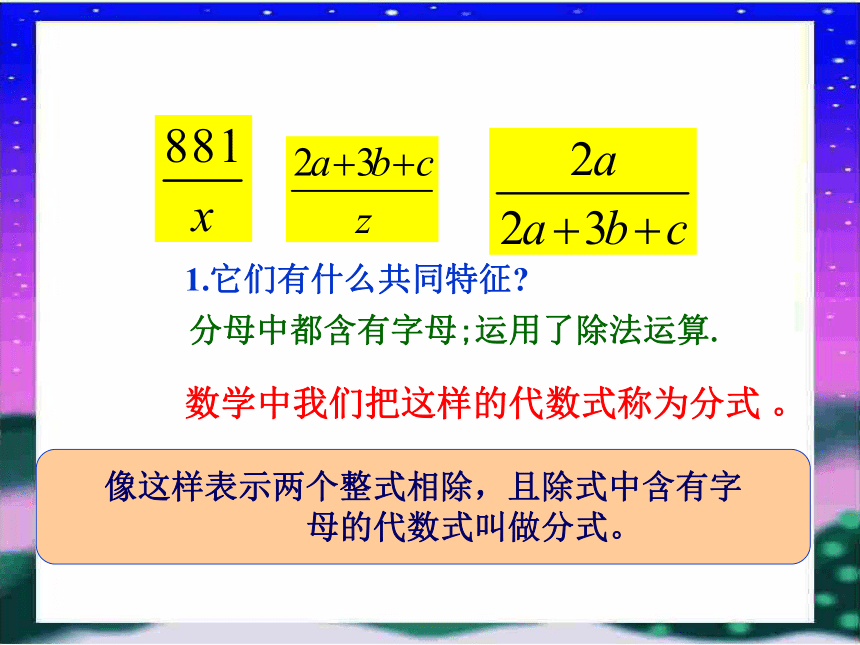 $\frac{881}{x}$ $\frac{2a+3b+c}{z}$ $\frac{2a}{2a+3b+c}$

1.它们有什么共同特征?

分母中都含有字母;运用了除法运算.

数学中我们把这样的代数式称为分式 。

像这样表示两个整式相除，且除式中含有字母的代数式叫做分式。